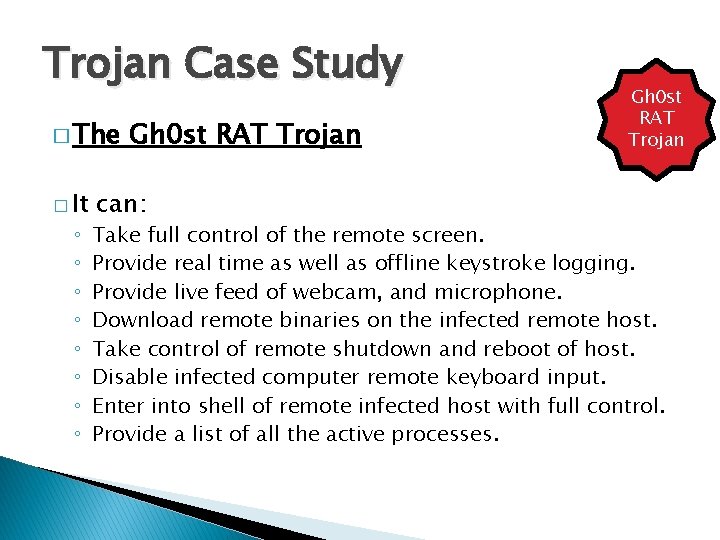 Trojan Case Study

Gh0st RAT Trojan

□ The Gh0st RAT Trojan

□ It can:
◦ Take full control of the remote screen.
◦ Provide real time as well as offline keystroke logging.
◦ Provide live feed of webcam, and microphone.
◦ Download remote binaries on the infected remote host.
◦ Take control of remote shutdown and reboot of host.
◦ Disable infected computer remote keyboard input.
◦ Enter into shell of remote infected host with full control.
◦ Provide a list of all the active processes.